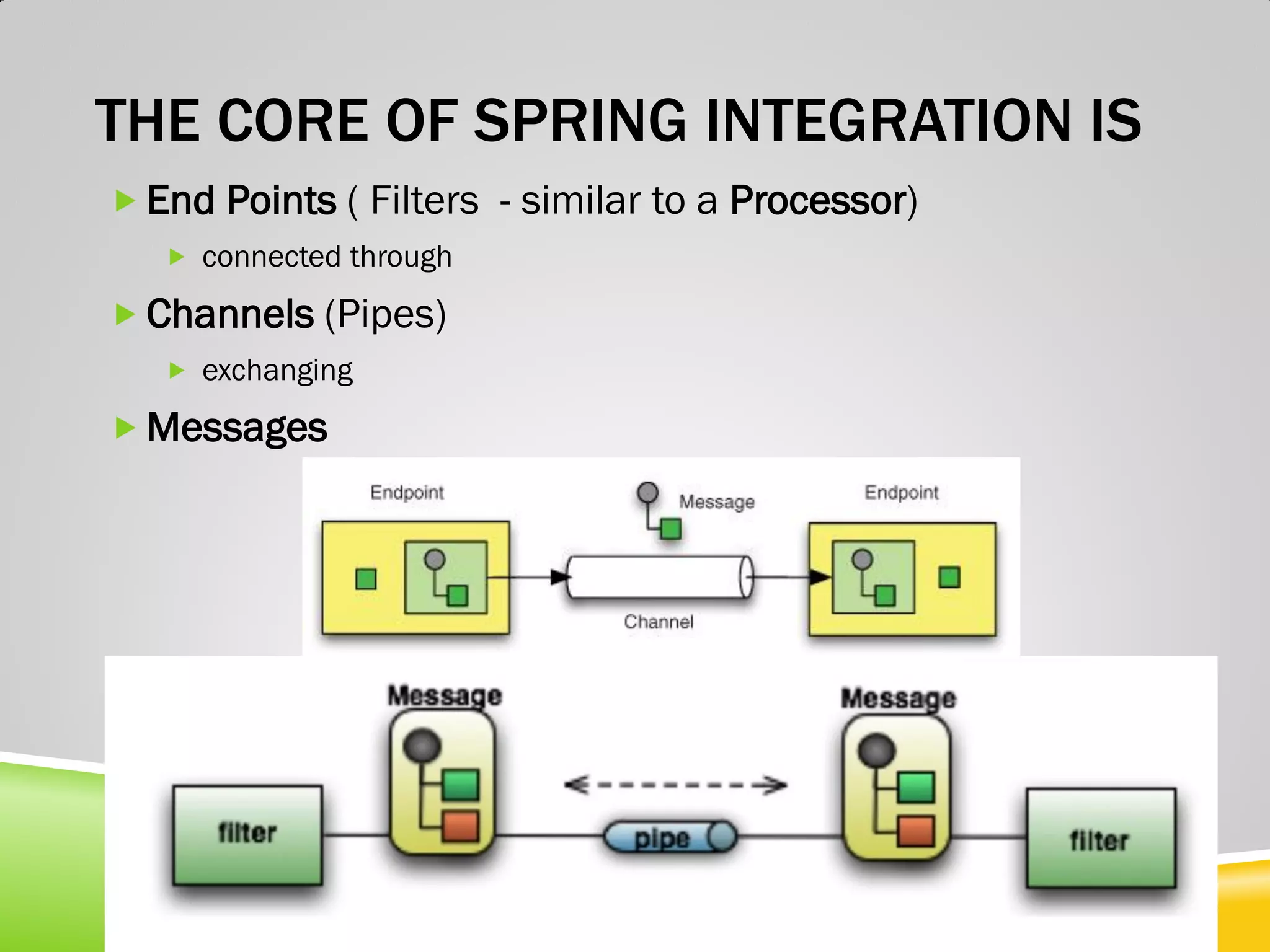 THE CORE OF SPRING INTEGRATION IS

End Points ( Filters - similar to a Processor)

connected through

Channels (Pipes)

exchanging

Messages

Endpoint

Message

Endpoint

Channel

Message

Message

filter

pipe

filter